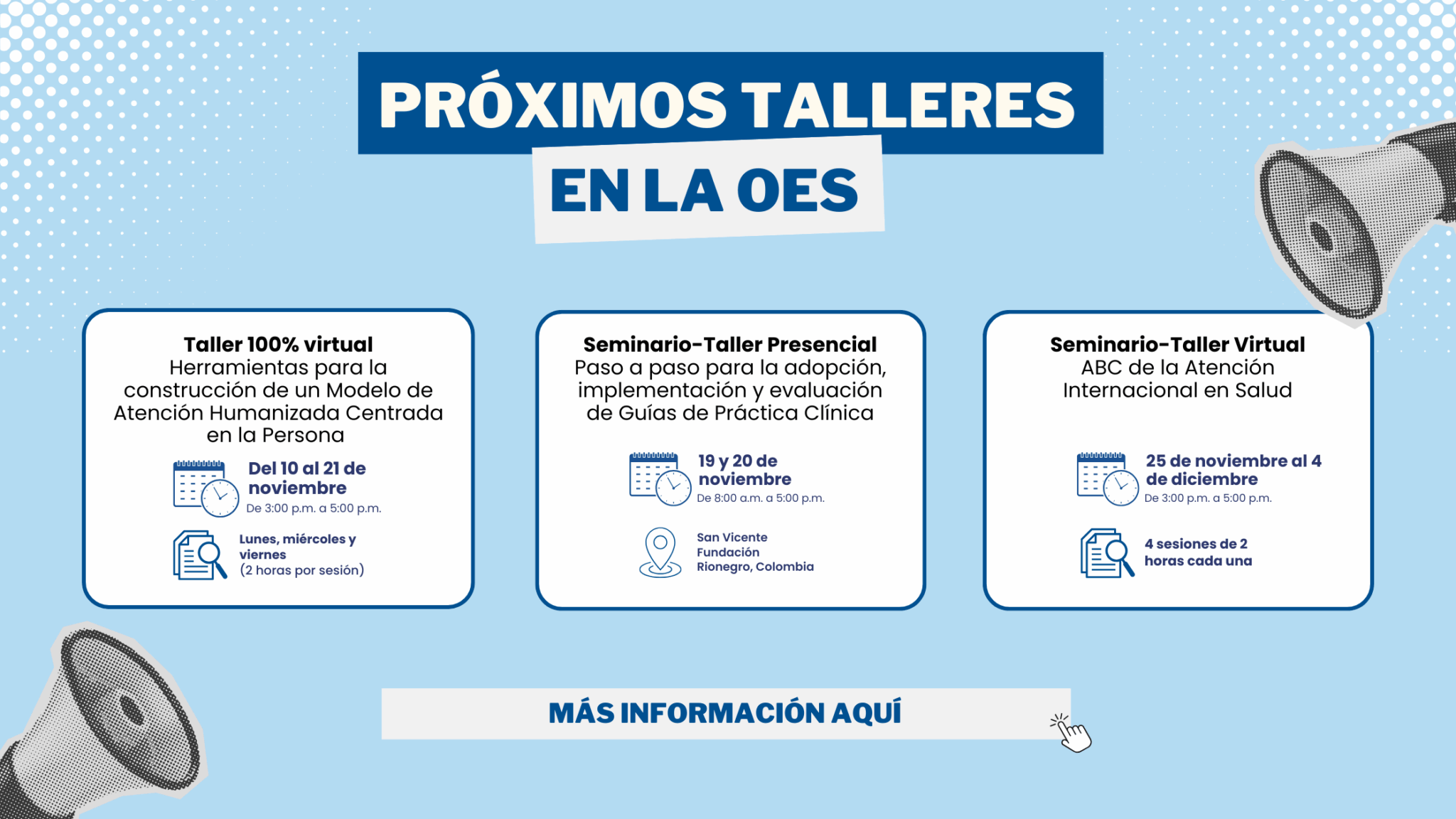 PRÓXIMOS TALLERES
EN LA OES

Taller 100% virtual
Herramientas para la construcción de un Modelo de Atención Humanizada Centrada en la Persona

Del 10 al 21 de noviembre
De 3:00 p.m. a 5:00 p.m.

Lunes, miércoles y viernes
(2 horas por sesión)

Seminario-Taller Presencial
Paso a paso para la adopción, implementación y evaluación de Guías de Práctica Clínica

19 y 20 de noviembre
De 8:00 a.m. a 5:00 p.m.

San Vicente Fundación
Rionegro, Colombia

Seminario-Taller Virtual
ABC de la Atención Internacional en Salud

25 de noviembre al 4 de diciembre
De 3:00 p.m. a 5:00 p.m.

4 sesiones de 2 horas cada una

MÁS INFORMACIÓN AQUÍ